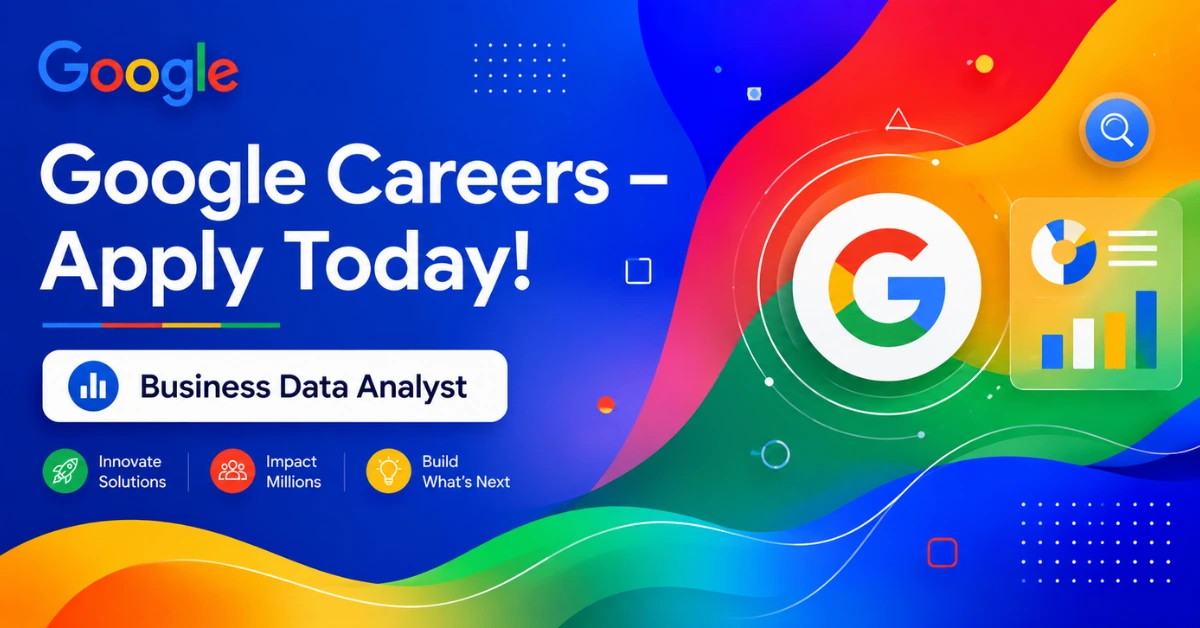 Google

Google Careers – Apply Today!

Business Data Analyst

Innovate Solutions

Impact Millions

Build What's Next

G